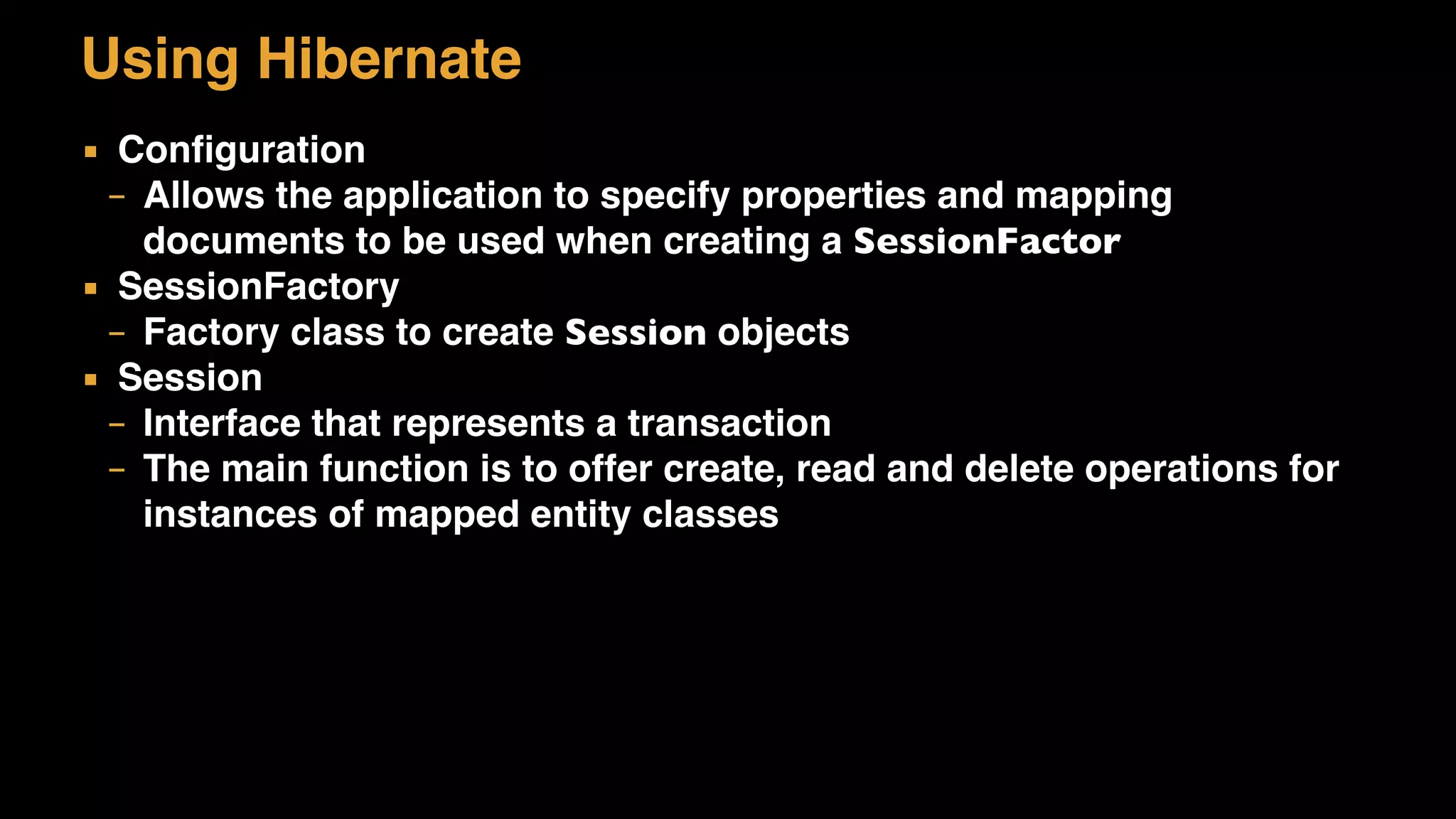 Using Hibernate

▪ Configuration
– Allows the application to specify properties and mapping documents to be used when creating a SessionFactor
▪ SessionFactory
– Factory class to create Session objects
▪ Session
– Interface that represents a transaction
– The main function is to offer create, read and delete operations for instances of mapped entity classes